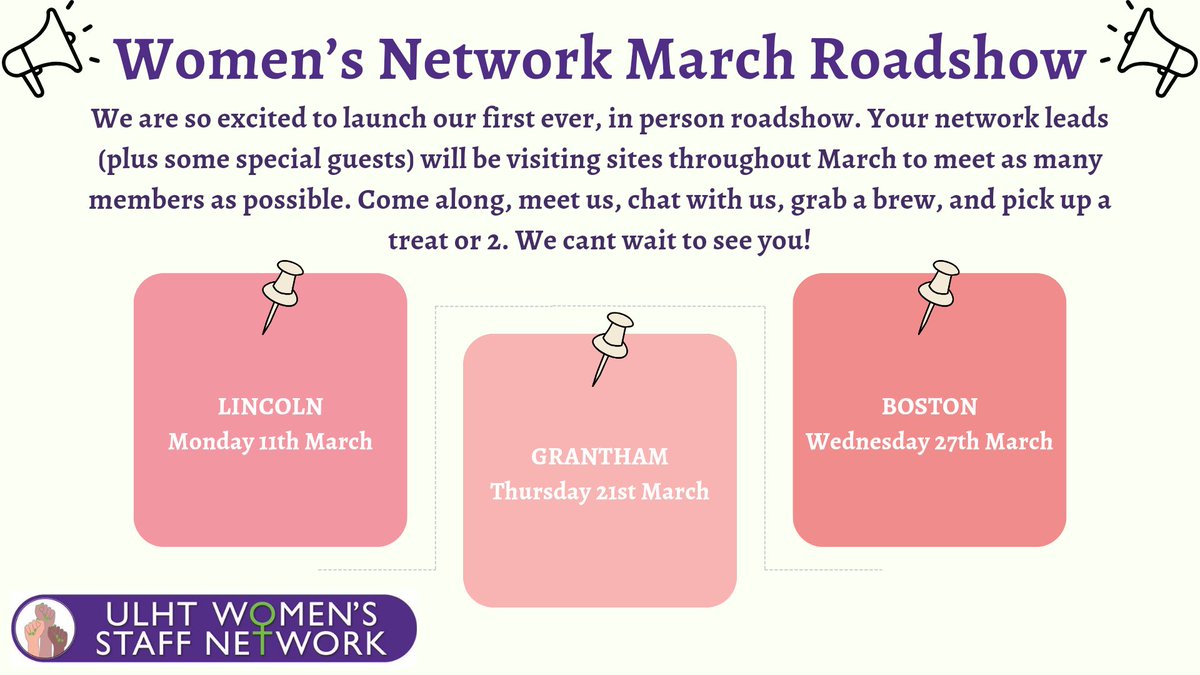 Women's Network March Roadshow

We are so excited to launch our first ever, in person roadshow. Your network leads (plus some special guests) will be visiting sites throughout March to meet as many members as possible. Come along, meet us, chat with us, grab a brew, and pick up a treat or 2. We cant wait to see you!

LINCOLN
Monday 11th March

GRANTHAM
Thursday 21st March

BOSTON
Wednesday 27th March

ULHT WOMEN'S STAFF NETWORK